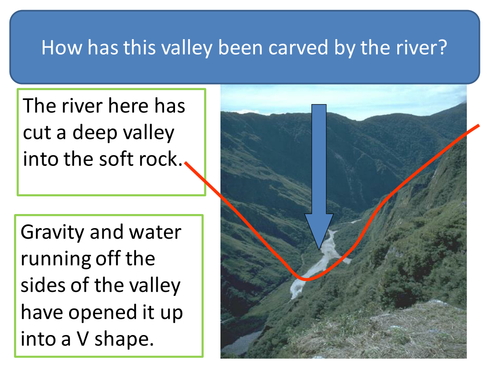 How has this valley been carved by the river?

The river here has cut a deep valley into the soft rock.

Gravity and water running off the sides of the valley have opened it up into a V shape.